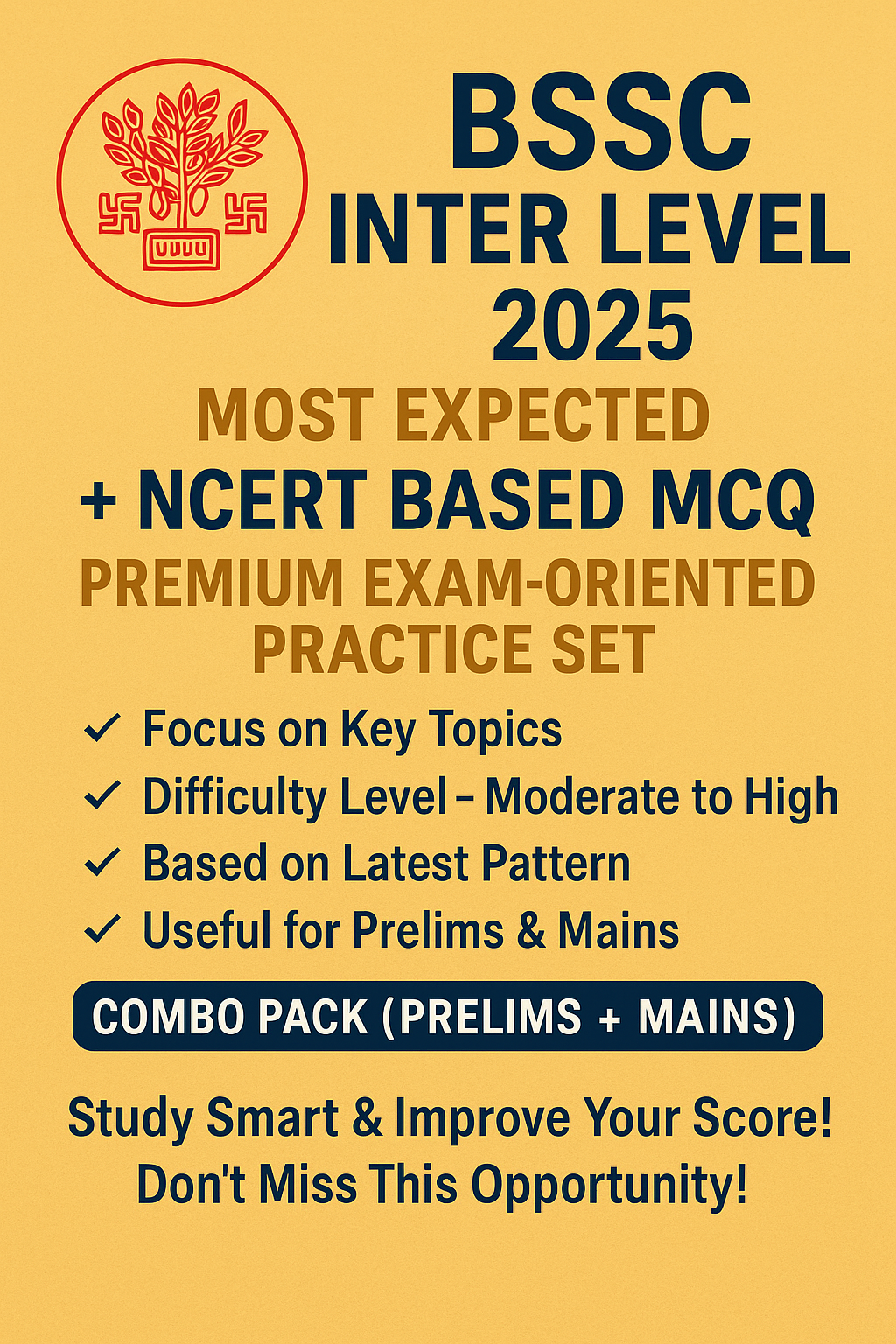 BSSC
INTER LEVEL
2025

MOST EXPECTED
+ NCERT BASED MCQ
PREMIUM EXAM-ORIENTED PRACTICE SET

✓ Focus on Key Topics
✓ Difficulty Level – Moderate to High
✓ Based on Latest Pattern
✓ Useful for Prelims & Mains

COMBO PACK (PRELIMS + MAINS)

Study Smart & Improve Your Score!
Don't Miss This Opportunity!